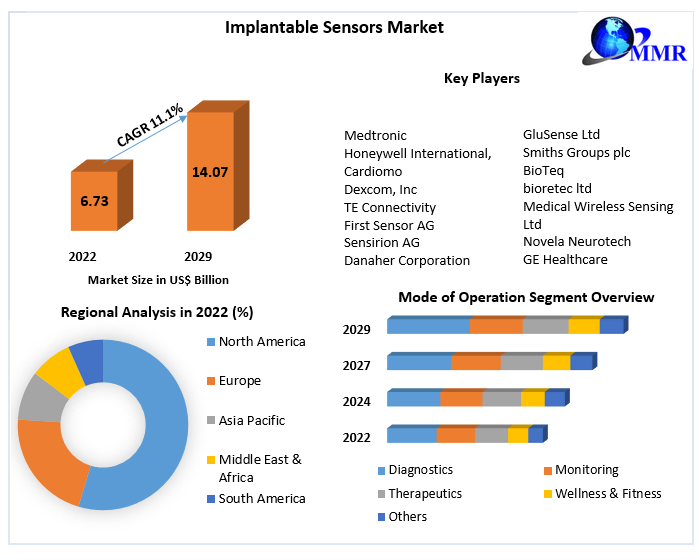 Implantable Sensors Market

MMR

CAGR 11.1%

6.73

14.07

2022

2029

Market Size in US$ Billion

Key Players

Medtronic
Honeywell International, Cardiomo
Dexcom, Inc
TE Connectivity
First Sensor AG
Sensirion AG
Danaher Corporation

GluSense Ltd
Smiths Groups plc
BioTeq
bioretec ltd
Medical Wireless Sensing Ltd
Novela Neurotech
GE Healthcare

Regional Analysis in 2022 (%)

North America
Europe
Asia Pacific
Middle East & Africa
South America

Mode of Operation Segment Overview

2029
2027
2024
2022

Diagnostics
Monitoring
Therapeutics
Wellness & Fitness
Others